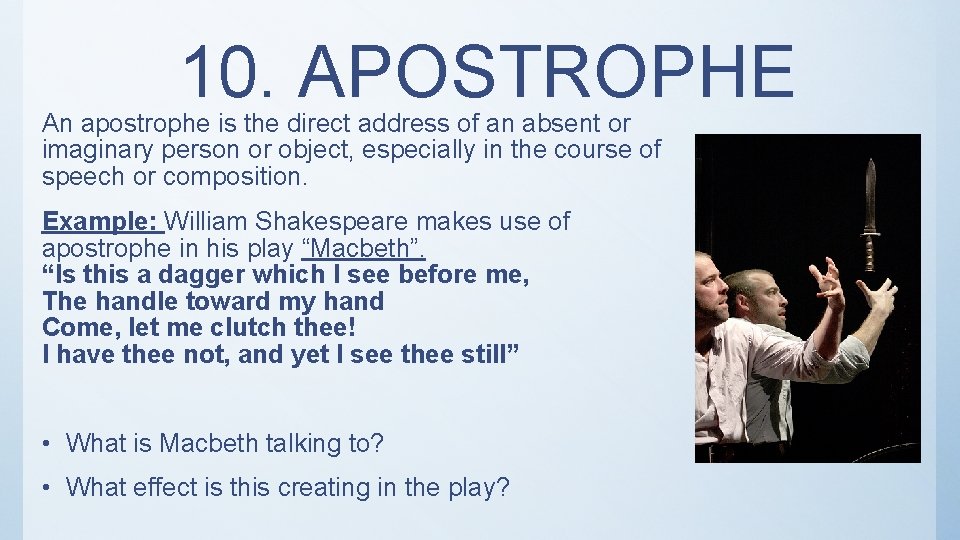 10. APOSTROPHE

An apostrophe is the direct address of an absent or imaginary person or object, especially in the course of speech or composition.

Example: William Shakespeare makes use of apostrophe in his play “Macbeth”.
“Is this a dagger which I see before me,
The handle toward my hand
Come, let me clutch thee!
I have thee not, and yet I see thee still”

• What is Macbeth talking to?
• What effect is this creating in the play?